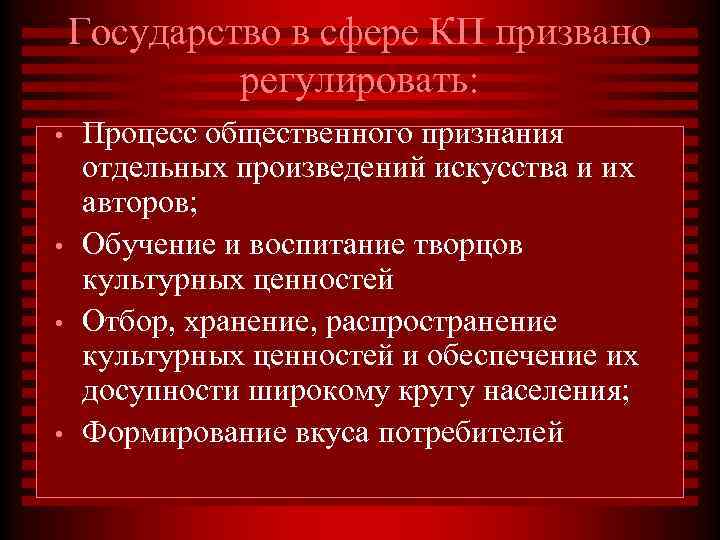 Государство в сфере КП призвано регулировать:

• Процесс общественного признания отдельных произведений искусства и их авторов;
• Обучение и воспитание творцов культурных ценностей
• Отбор, хранение, распространение культурных ценностей и обеспечение их досупности широкому кругу населения;
• Формирование вкуса потребителей